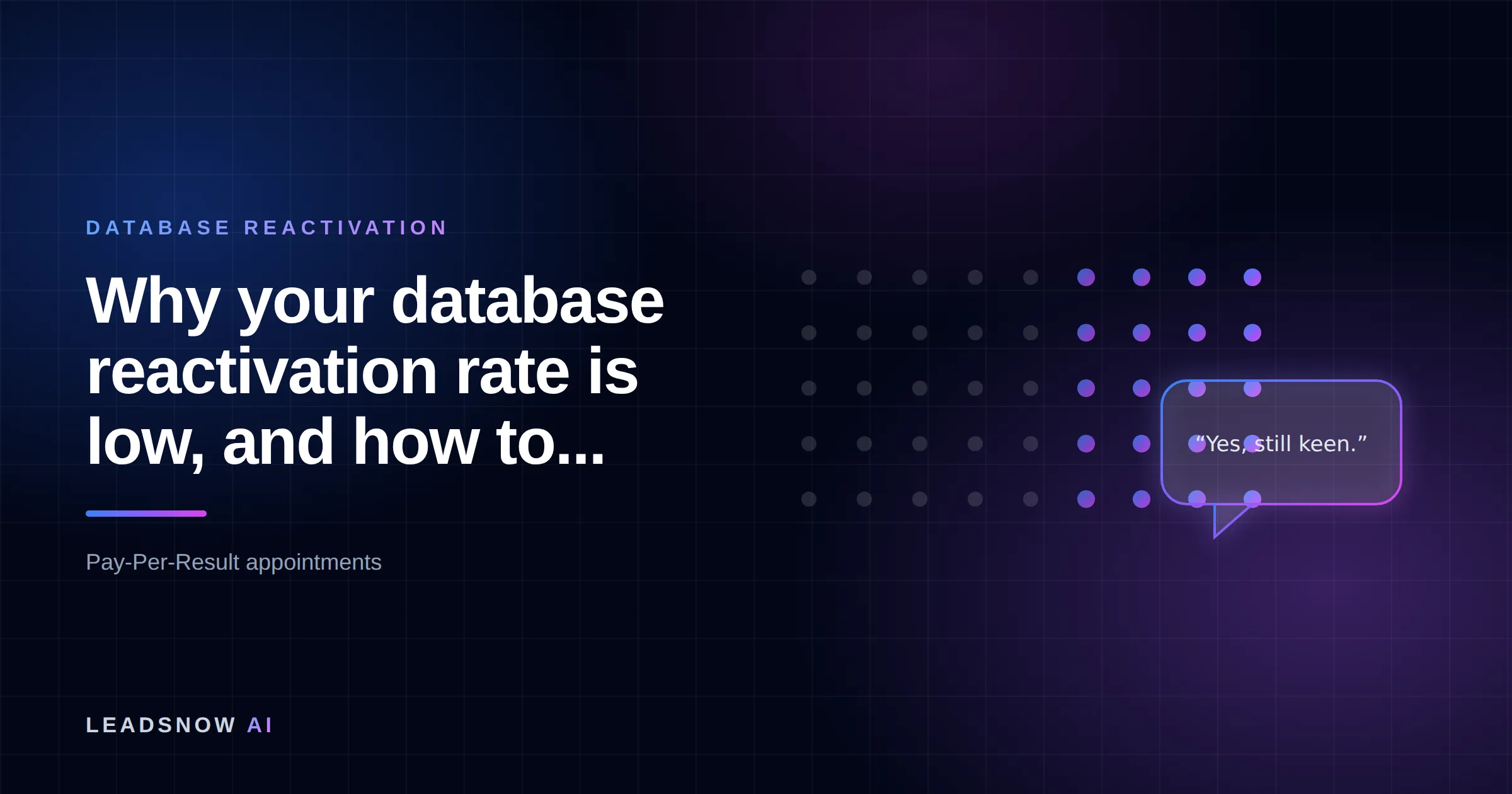 DATABASE REACTIVATION

Why your database reactivation rate is low, and how to...

Pay-Per-Result appointments

“Yes, still keen.”

LEADSNOW AI